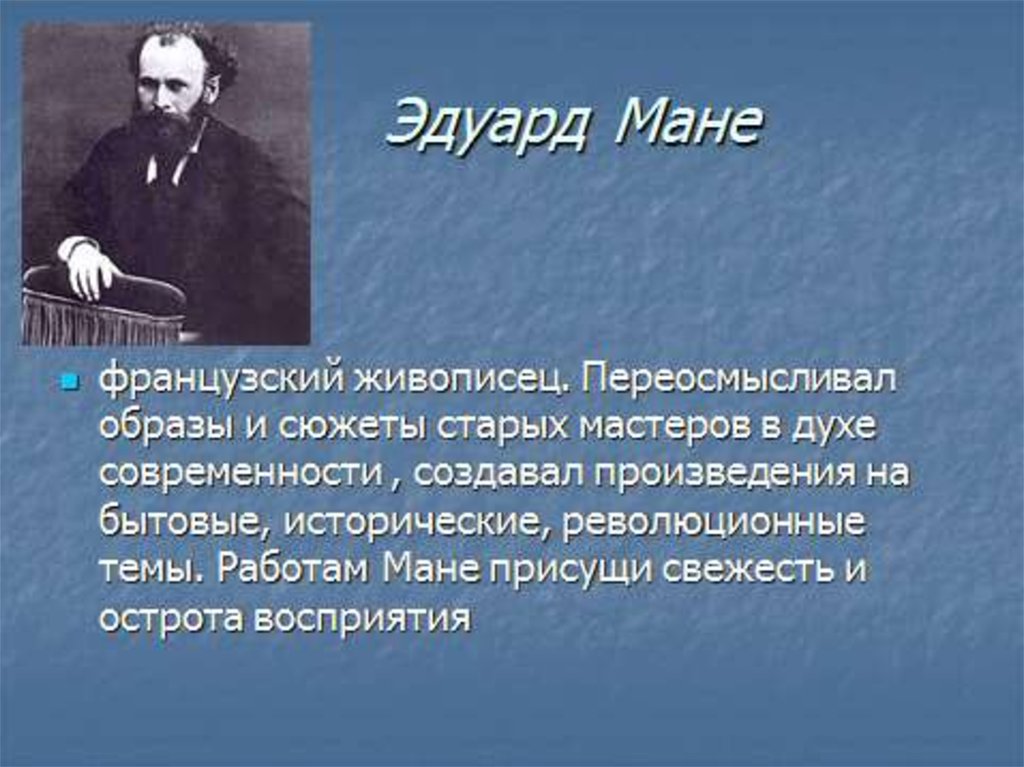 Эдуард Мане

французский живописец. Переосмысливал образы и сюжеты старых мастеров в духе современности , создавал произведения на бытовые, исторические, революционные темы. Работам Мане присущи свежесть и острота восприятия